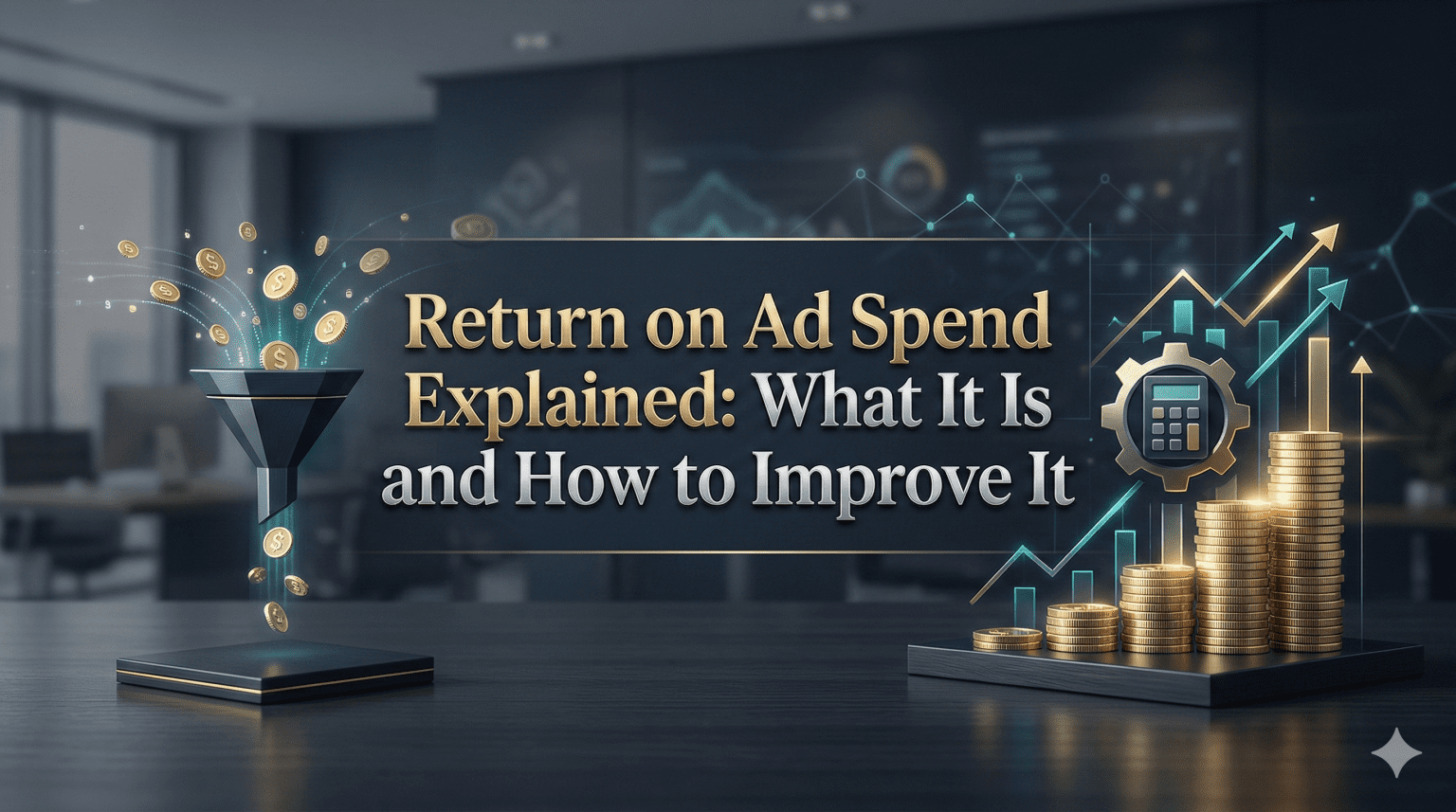 Return on Ad Spend Explained: What It Is and How to Improve It